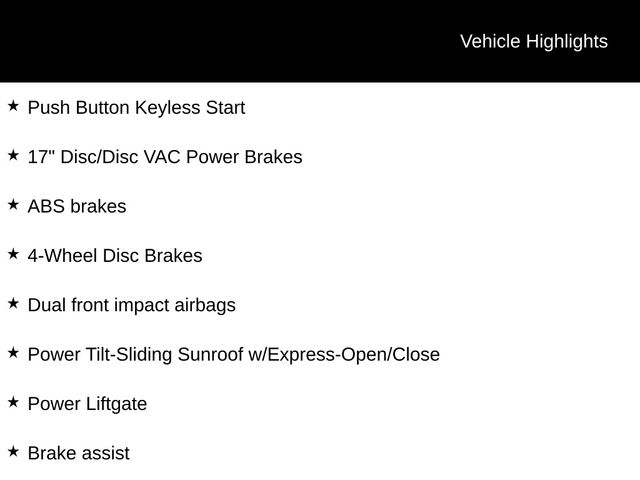 Vehicle Highlights

★ Push Button Keyless Start

★ 17" Disc/Disc VAC Power Brakes

★ ABS brakes

★ 4-Wheel Disc Brakes

★ Dual front impact airbags

★ Power Tilt-Sliding Sunroof w/Express-Open/Close

★ Power Liftgate

★ Brake assist